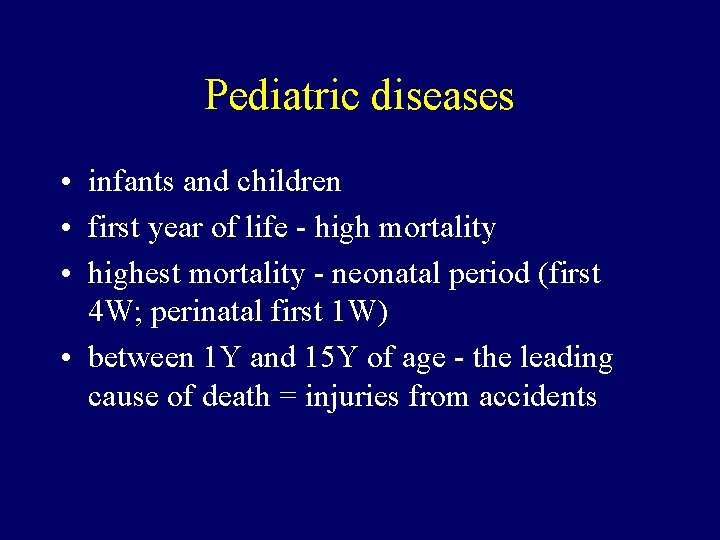 Pediatric diseases

• infants and children
• first year of life - high mortality
• highest mortality - neonatal period (first 4W; perinatal first 1W)
• between 1Y and 15Y of age - the leading cause of death = injuries from accidents